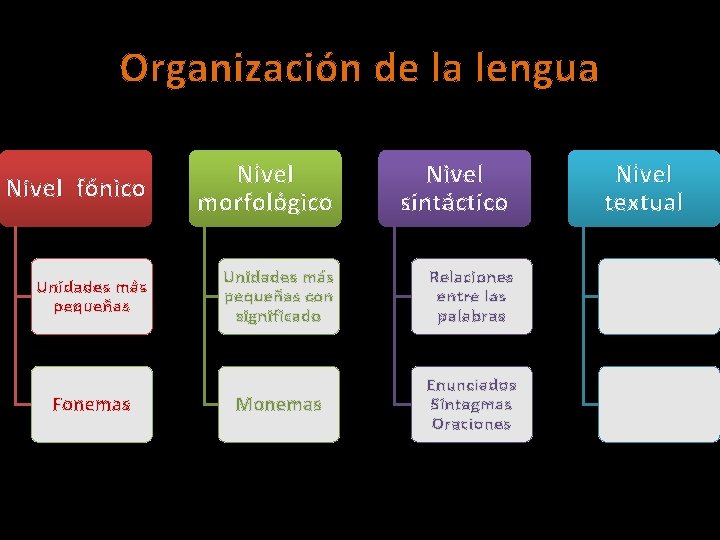 Organización de la lengua

Nivel fónico

Unidades más pequeñas

Fonemas

Nivel morfológico

Unidades más pequeñas con significado

Monemas

Nivel sintáctico

Relaciones entre las palabras

Enunciados Sintagmas Oraciones

Nivel textual